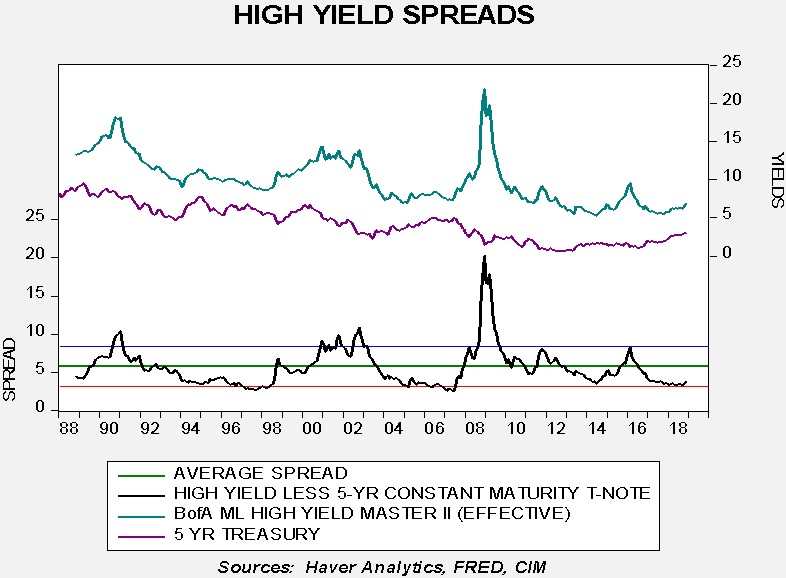 HIGH YIELD SPREADS

25
20
15
10
5
0

YIELDS

25
20
15
10
5
0

SPREAD

88 90 92 94 96 98 00 02 04 06 08 10 12 14 16 18

AVERAGE SPREAD
HIGH YIELD LESS 5-YR CONSTANT MATURITY T-NOTE
BofA ML HIGH YIELD MASTER II (EFFECTIVE)
5 YR TREASURY

Sources: Haver Analytics, FRED, CIM